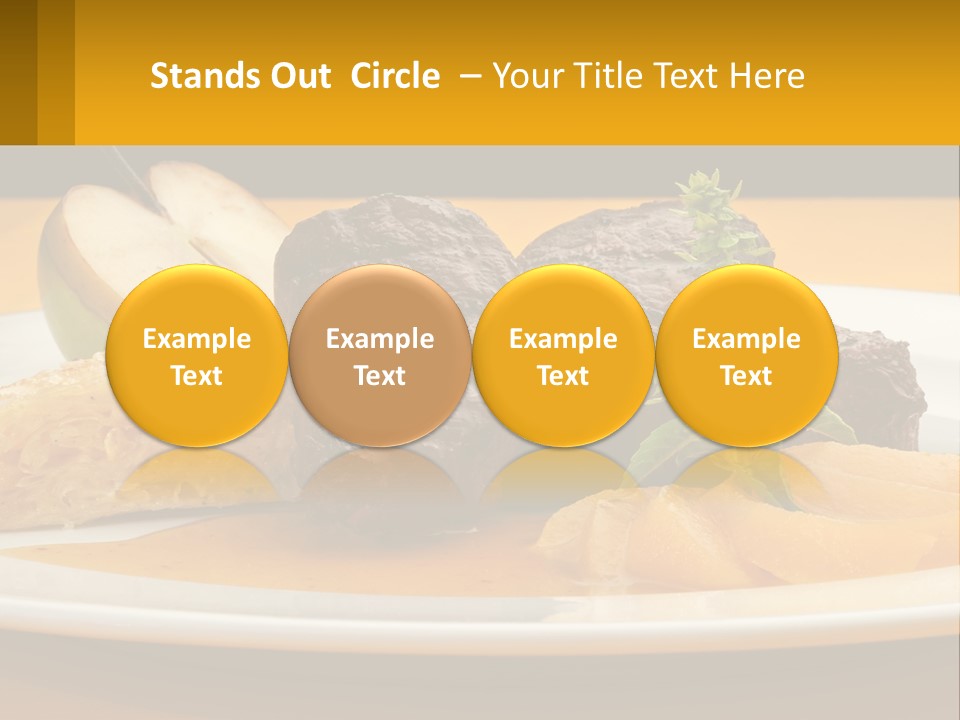 Stands Out Circle – Your Title Text Here

Example Text

Example Text

Example Text

Example Text